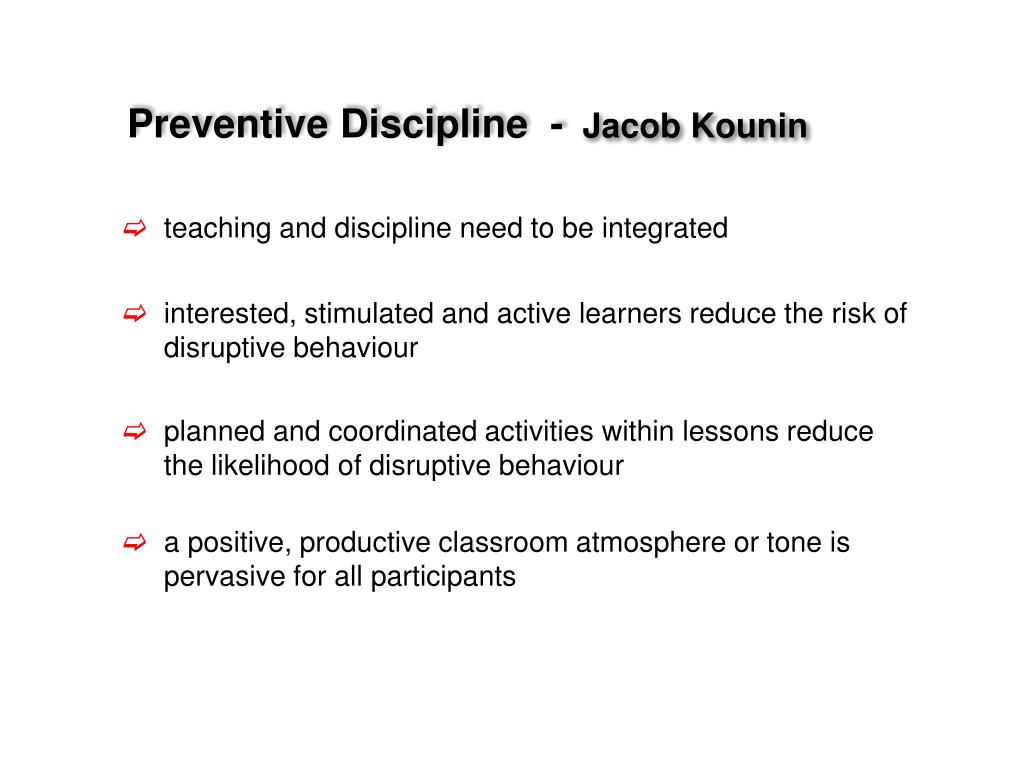 Preventive Discipline - Jacob Kounin

➪ teaching and discipline need to be integrated

➪ interested, stimulated and active learners reduce the risk of disruptive behaviour

➪ planned and coordinated activities within lessons reduce the likelihood of disruptive behaviour

➪ a positive, productive classroom atmosphere or tone is pervasive for all participants